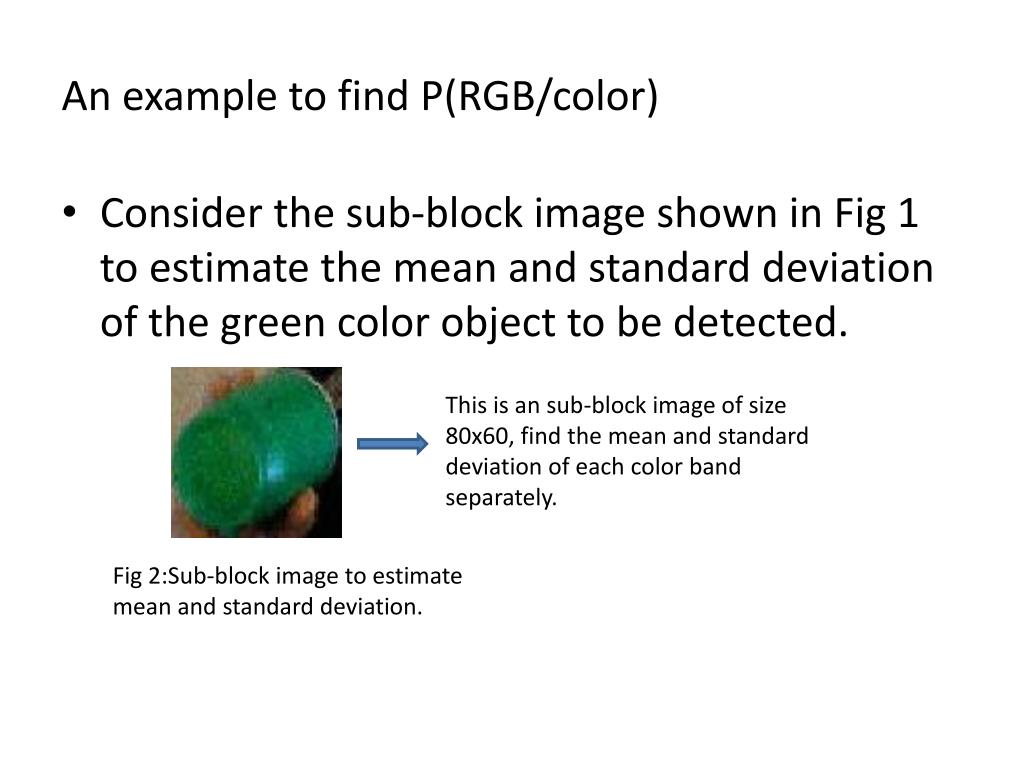 An example to find P(RGB/color)

• Consider the sub-block image shown in Fig 1 to estimate the mean and standard deviation of the green color object to be detected.

This is an sub-block image of size 80x60, find the mean and standard deviation of each color band separately.

Fig 2:Sub-block image to estimate mean and standard deviation.